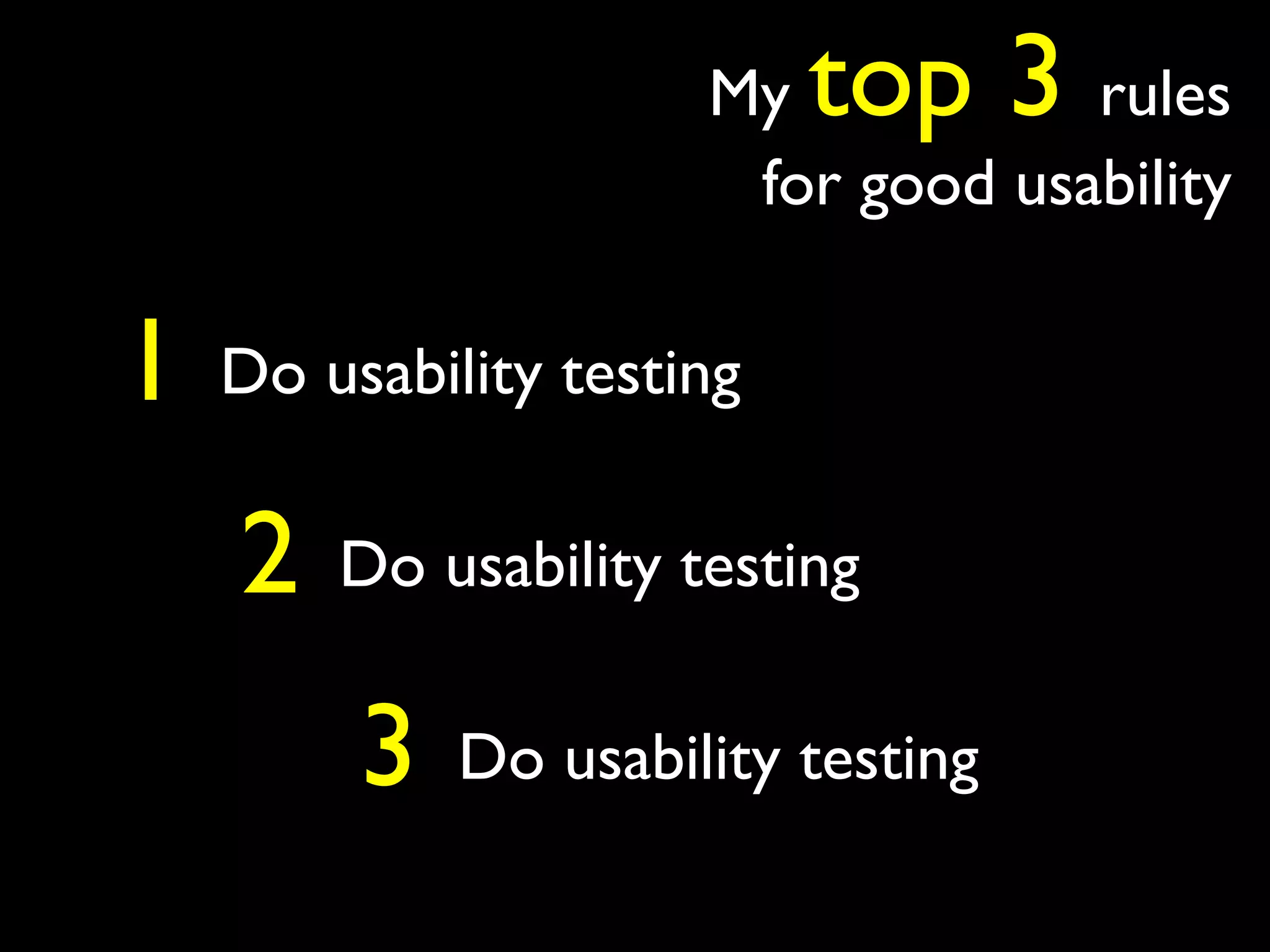 My top 3 rules for good usability

1 Do usability testing

2 Do usability testing

3 Do usability testing